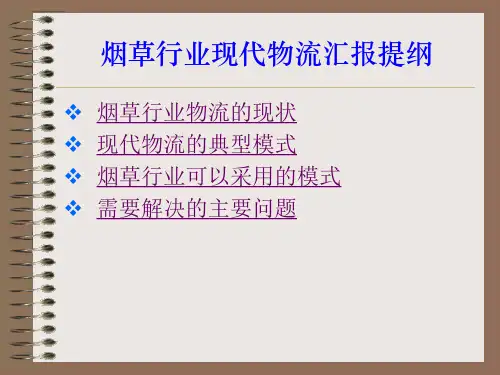 烟草行业现代物流汇报提纲

❖ 烟草行业物流的现状
❖ 现代物流的典型模式
❖ 烟草行业可以采用的模式
❖ 需要解决的主要问题